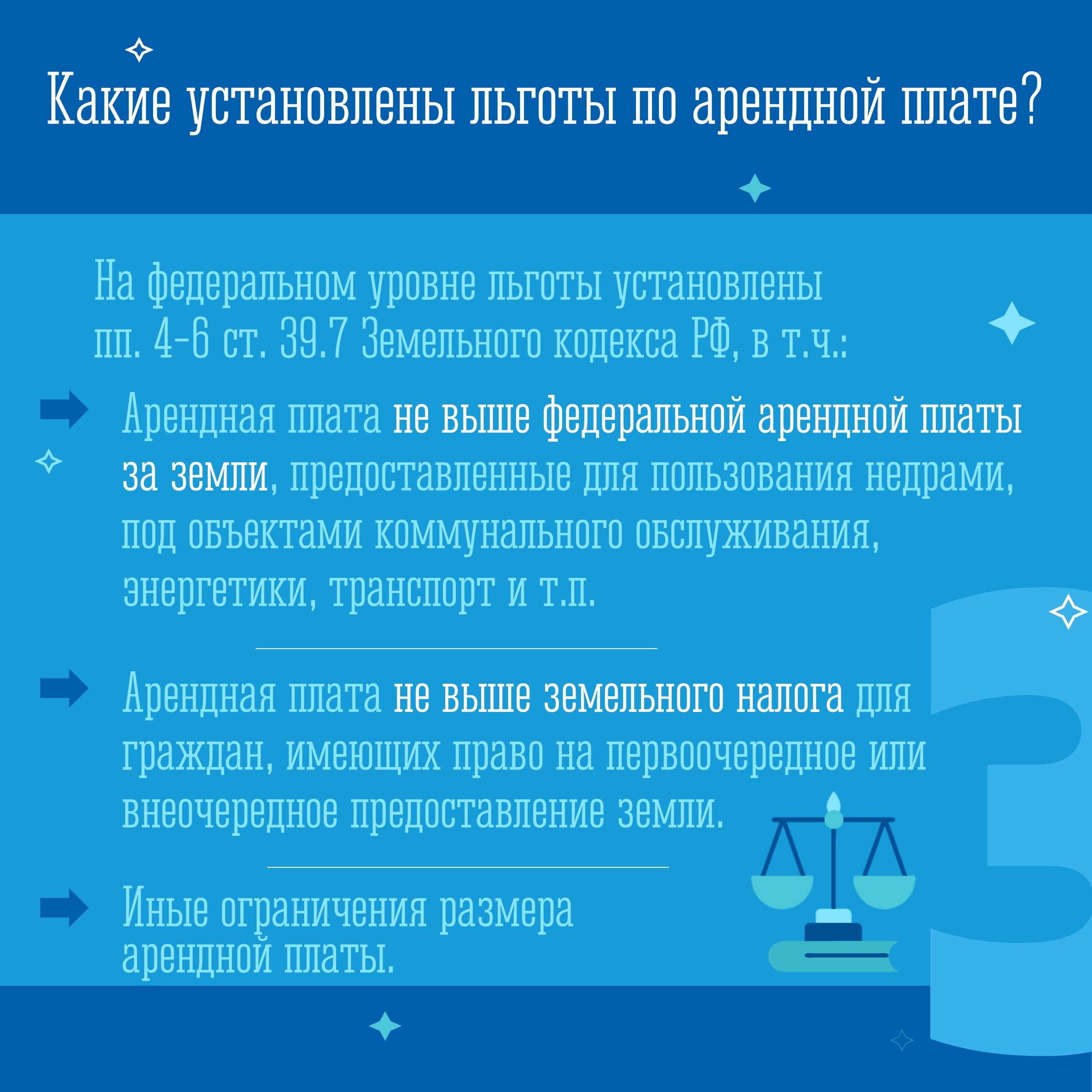 Какие установлены льготы по арендной плате?

На федеральном уровне льготы установлены пп. 4-6 ст. 39.7 Земельного кодекса РФ, в т.ч.:

Арендная плата не выше федеральной арендной платы за земли, предоставленные для пользования недрами, под объектами коммунального обслуживания, энергетики, транспорт и т.п.

Арендная плата не выше земельного налога для граждан, имеющих право на первоочередное или внеочередное предоставление земли.

Иные ограничения размера арендной платы.

3